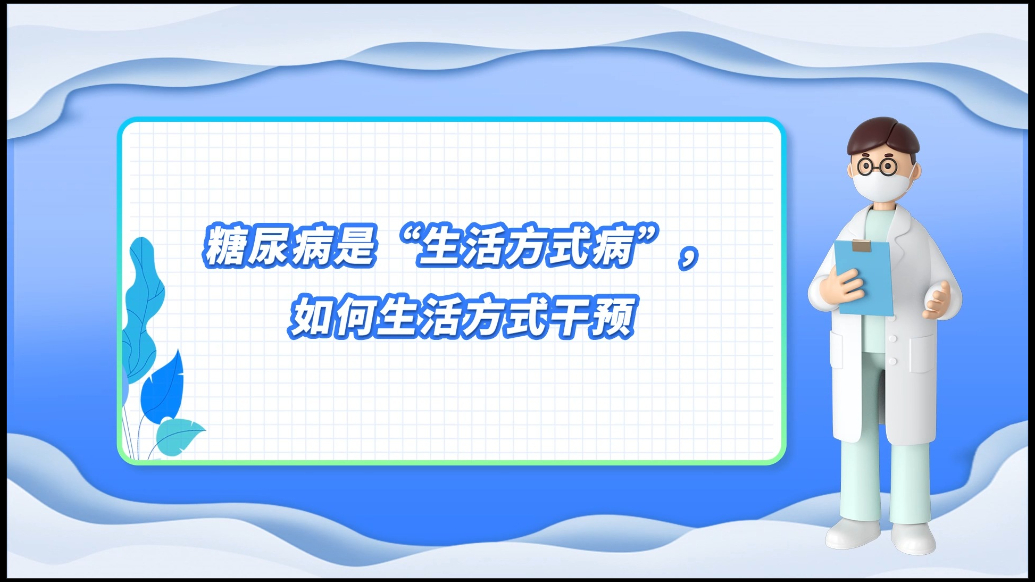 糖尿病是“生活方式病”，
如何生活方式干预